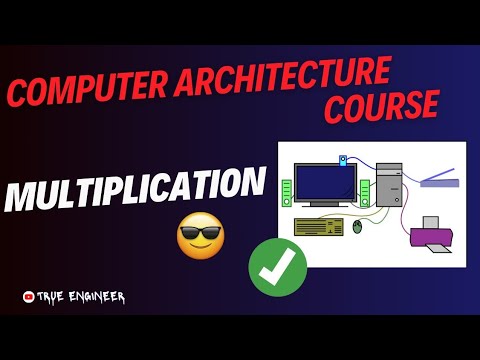 COMPUTER ARCHITECTURE COURSE

MULTIPLICATION

TRUE ENGINEER